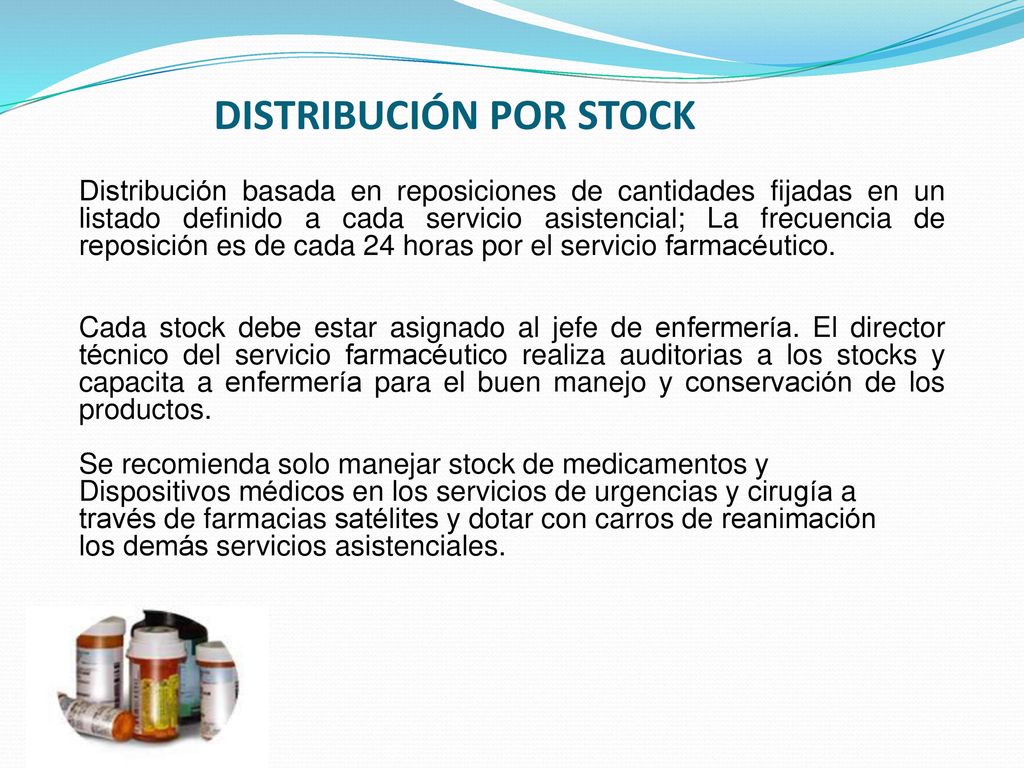 DISTRIBUCIÓN POR STOCK

Distribución basada en reposiciones de cantidades fijadas en un listado definido a cada servicio asistencial; La frecuencia de reposición es de cada 24 horas por el servicio farmacéutico.

Cada stock debe estar asignado al jefe de enfermería. El director técnico del servicio farmacéutico realiza auditorias a los stocks y capacita a enfermería para el buen manejo y conservación de los productos.

Se recomienda solo manejar stock de medicamentos y Dispositivos médicos en los servicios de urgencias y cirugía a través de farmacias satélites y dotar con carros de reanimación los demás servicios asistenciales.